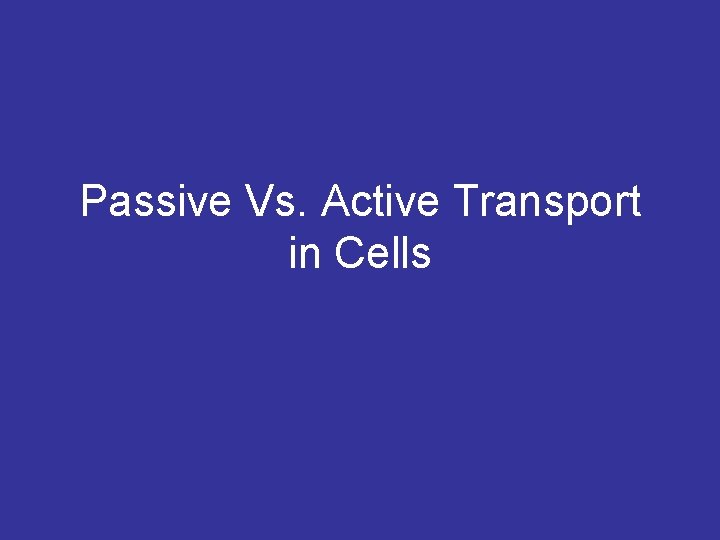 Passive Vs. Active Transport in Cells